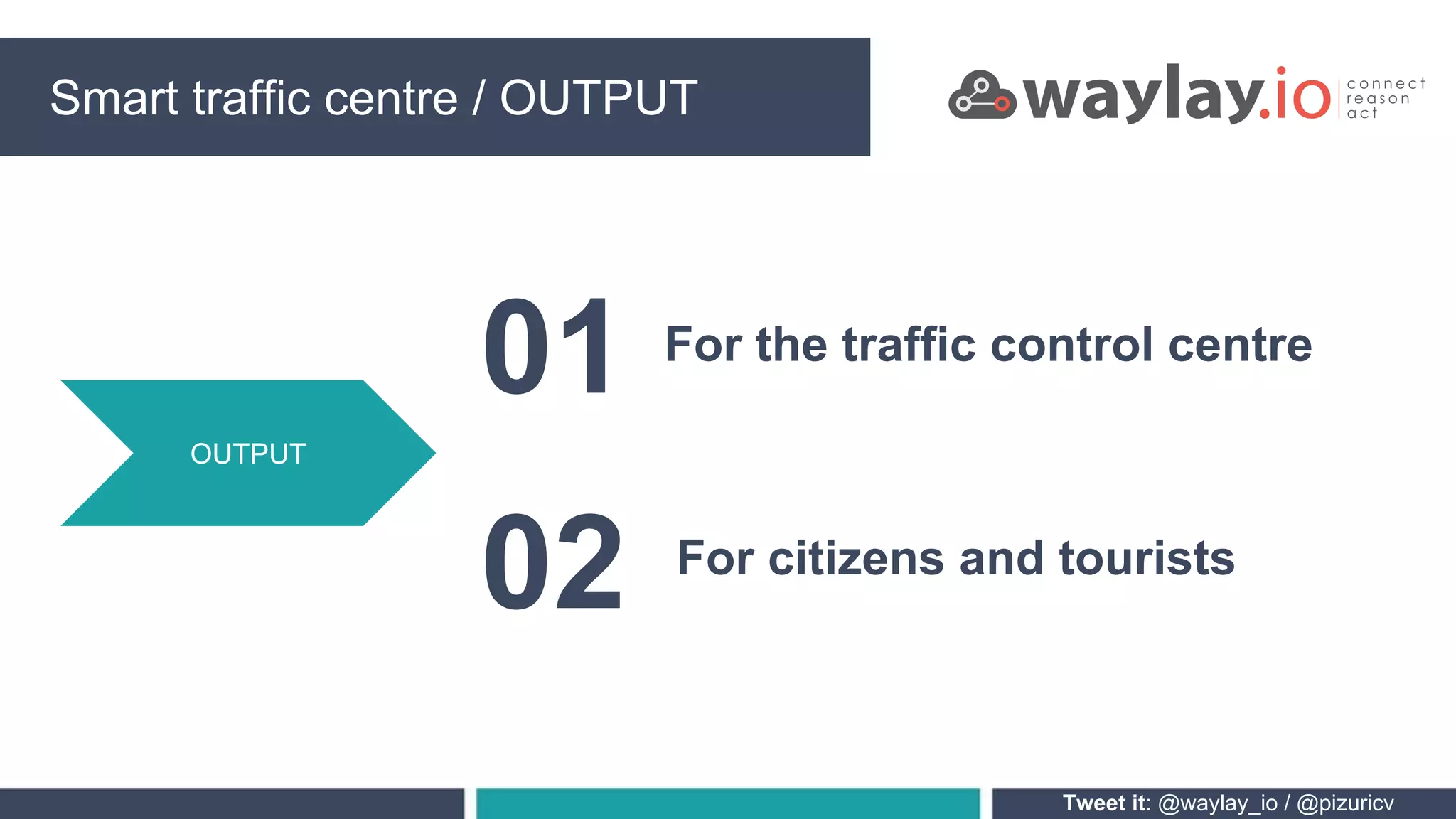 Smart traffic centre / OUTPUT

waylay.io connect reason act

OUTPUT

01 For the traffic control centre

02 For citizens and tourists

Tweet it: @waylay_io / @pizuricv